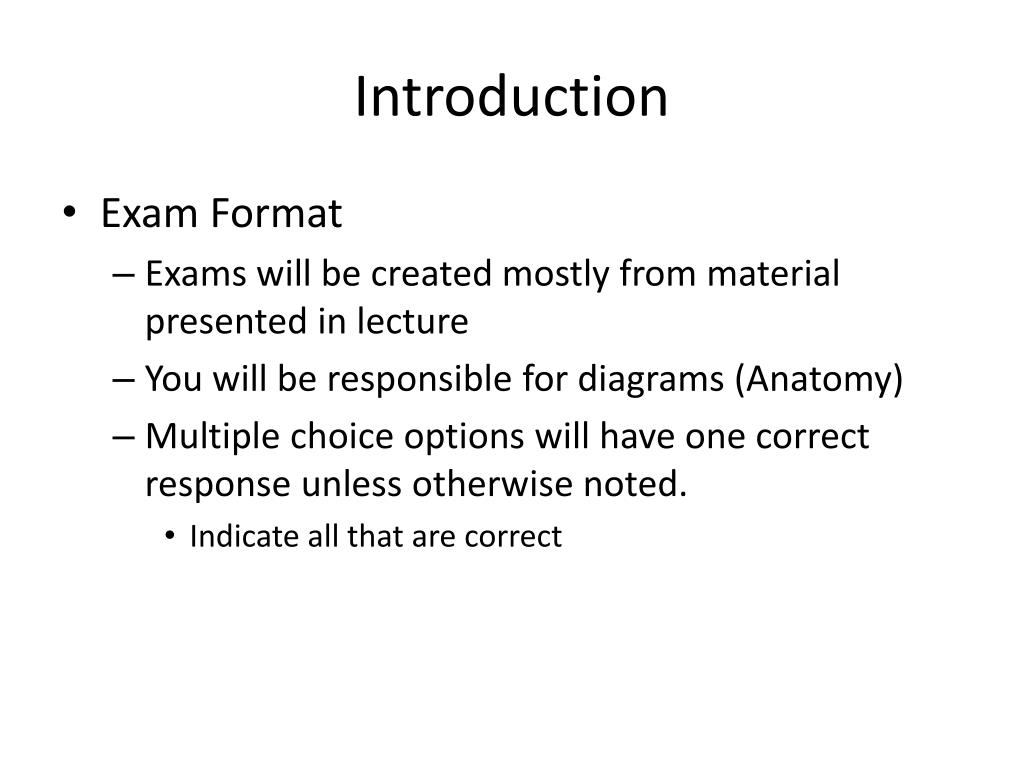 Introduction

• Exam Format
– Exams will be created mostly from material presented in lecture
– You will be responsible for diagrams (Anatomy)
– Multiple choice options will have one correct response unless otherwise noted.
• Indicate all that are correct